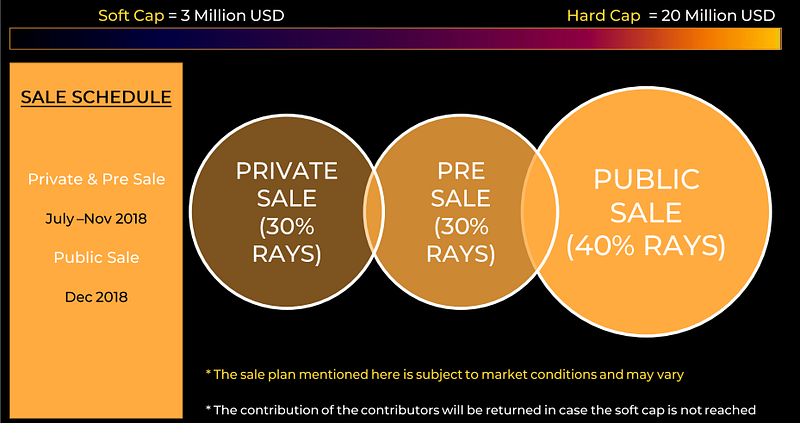 Soft Cap = 3 Million USD

Hard Cap = 20 Million USD

SALE SCHEDULE

Private & Pre Sale

July –Nov 2018

Public Sale

Dec 2018

PRIVATE SALE (30% RAYS)

PRE SALE (30% RAYS)

PUBLIC SALE (40% RAYS)

* The sale plan mentioned here is subject to market conditions and may vary

* The contribution of the contributors will be returned in case the soft cap is not reached